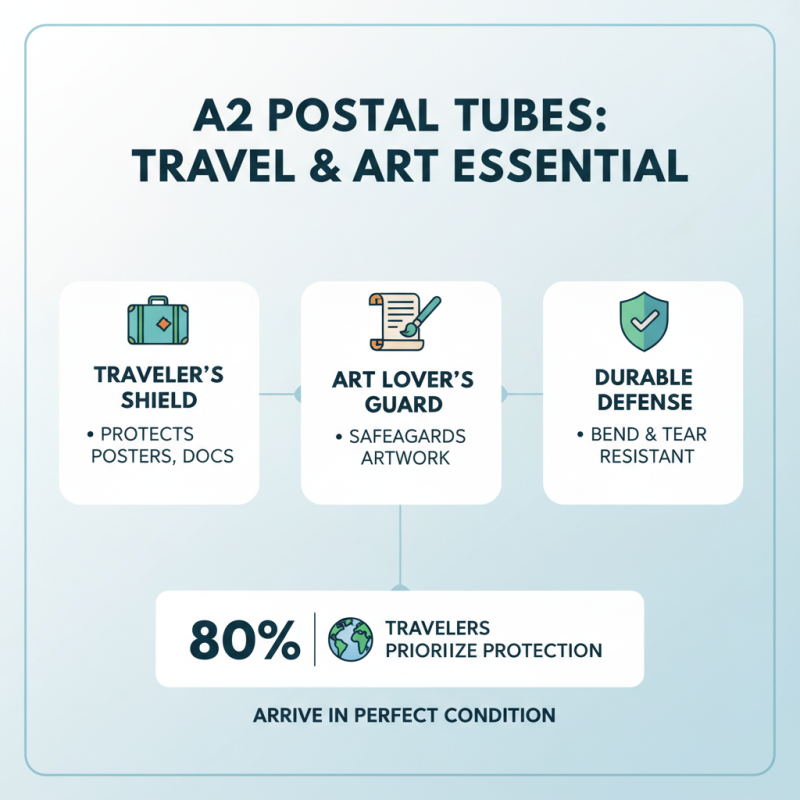 A2 POSTAL TUBES: TRAVEL & ART ESSENTIAL

TRAVELER'S SHIELD
• PROTECTS POSTERS, DOCS

ART LOVER'S GUARD
• SAFEAGARDS ARTWORK

DURABLE DEFENSE
• BEND & TEAR RESISTANT

80% TRAVELERS PRIORIIZE PROTECTION

ARRIVE IN PERFECT CONDITION